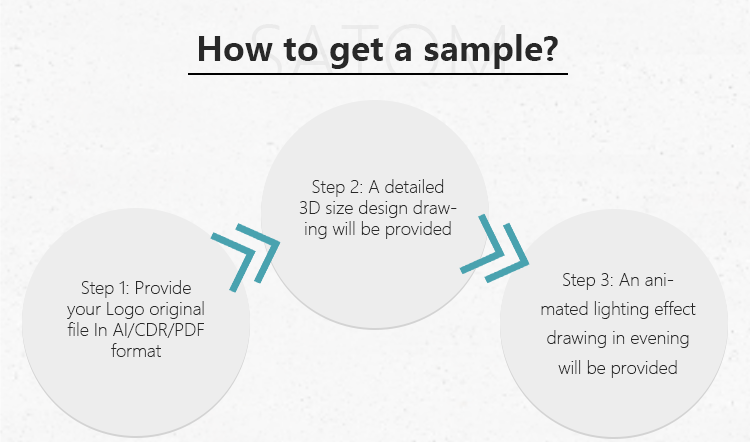 SATOM

How to get a sample?

Step 1: Provide your Logo original file In AI/CDR/PDF format

Step 2: A detailed 3D size design drawing will be provided

Step 3: An animated lighting effect drawing in evening will be provided